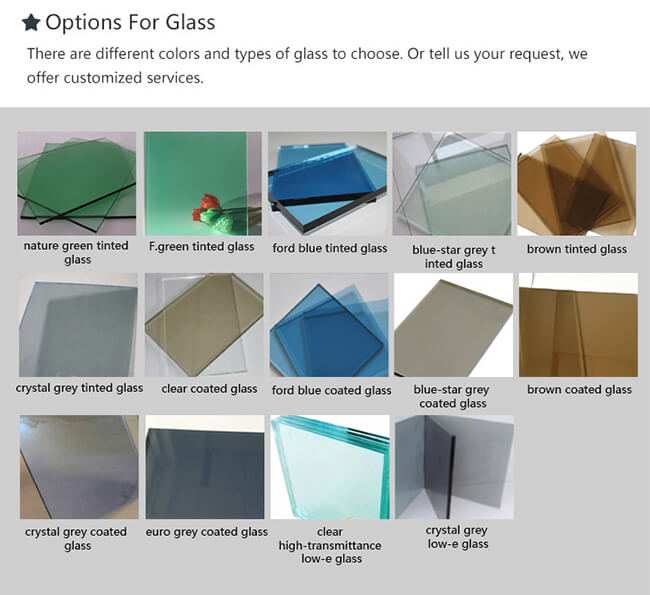 Options For Glass

There are different colors and types of glass to choose. Or tell us your request, we offer customized services.

nature green tinted glass

F.green tinted glass

ford blue tinted glass

blue-star grey t inted glass

brown tinted glass

crystal grey tinted glass

clear coated glass

ford blue coated glass

blue-star grey coated glass

brown coated glass

crystal grey coated glass

euro grey coated glass

clear high-transmittance low-e glass

crystal grey low-e glass